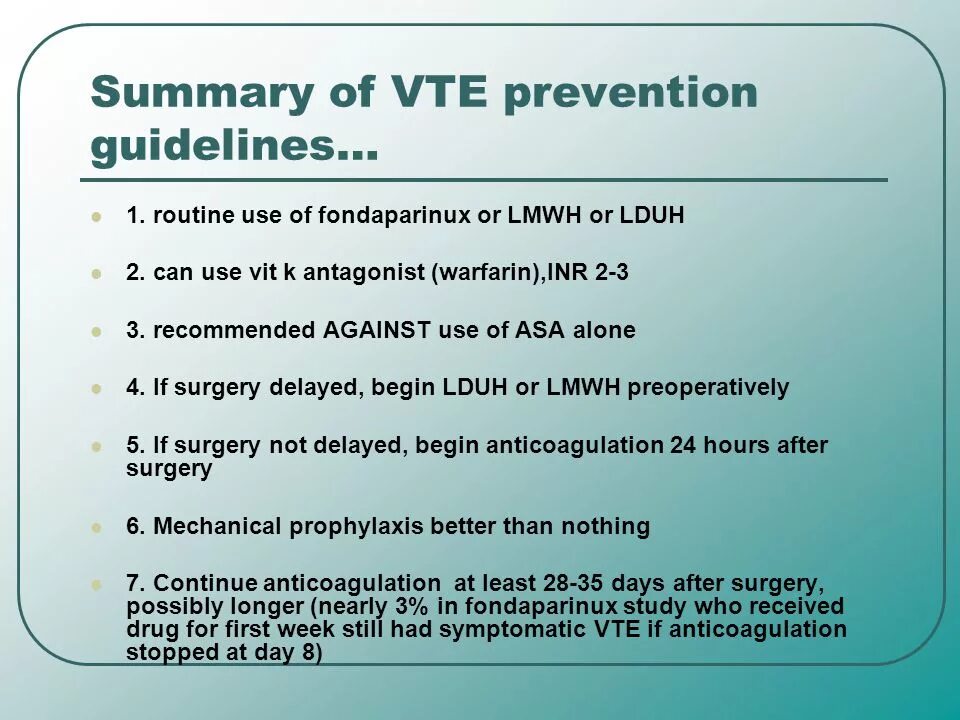 Summary of VTE prevention guidelines…

- 1. routine use of fondaparinux or LMWH or LDUH
- 2. can use vit k antagonist (warfarin),INR 2-3
- 3. recommended AGAINST use of ASA alone
- 4. If surgery delayed, begin LDUH or LMWH preoperatively
- 5. If surgery not delayed, begin anticoagulation 24 hours after surgery
- 6. Mechanical prophylaxis better than nothing
- 7. Continue anticoagulation at least 28-35 days after surgery, possibly longer (nearly 3% in fondaparinux study who received drug for first week still had symptomatic VTE if anticoagulation stopped at day 8)